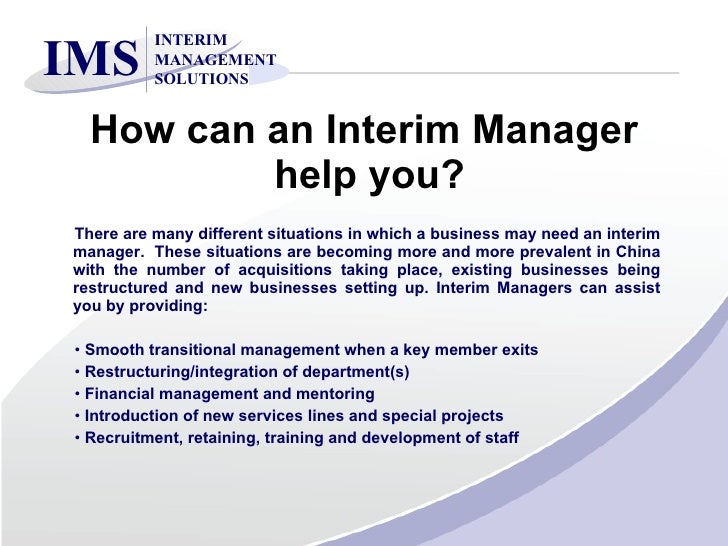 IMS INTERIM MANAGEMENT SOLUTIONS

How can an Interim Manager help you?

There are many different situations in which a business may need an interim manager. These situations are becoming more and more prevalent in China with the number of acquisitions taking place, existing businesses being restructured and new businesses setting up. Interim Managers can assist you by providing:

• Smooth transitional management when a key member exits
• Restructuring/integration of department(s)
• Financial management and mentoring
• Introduction of new services lines and special projects
• Recruitment, retaining, training and development of staff